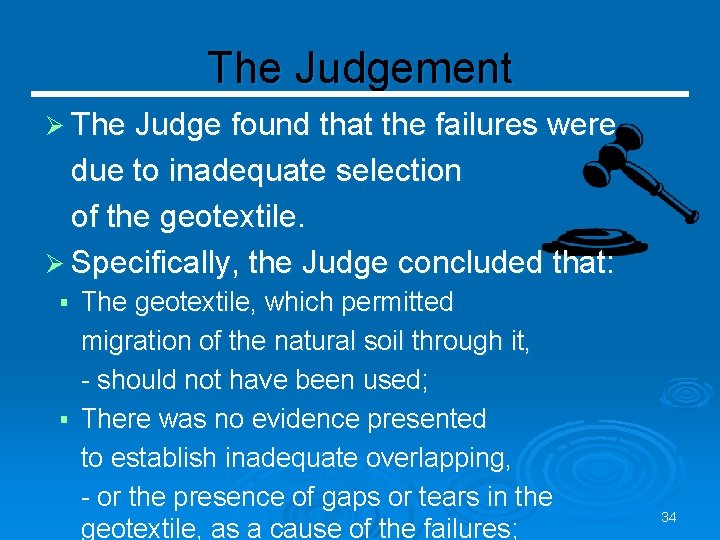 The Judgement

➢ The Judge found that the failures were due to inadequate selection of the geotextile.

➢ Specifically, the Judge concluded that:

▪ The geotextile, which permitted migration of the natural soil through it, - should not have been used;

▪ There was no evidence presented to establish inadequate overlapping, - or the presence of gaps or tears in the geotextile, as a cause of the failures;

34